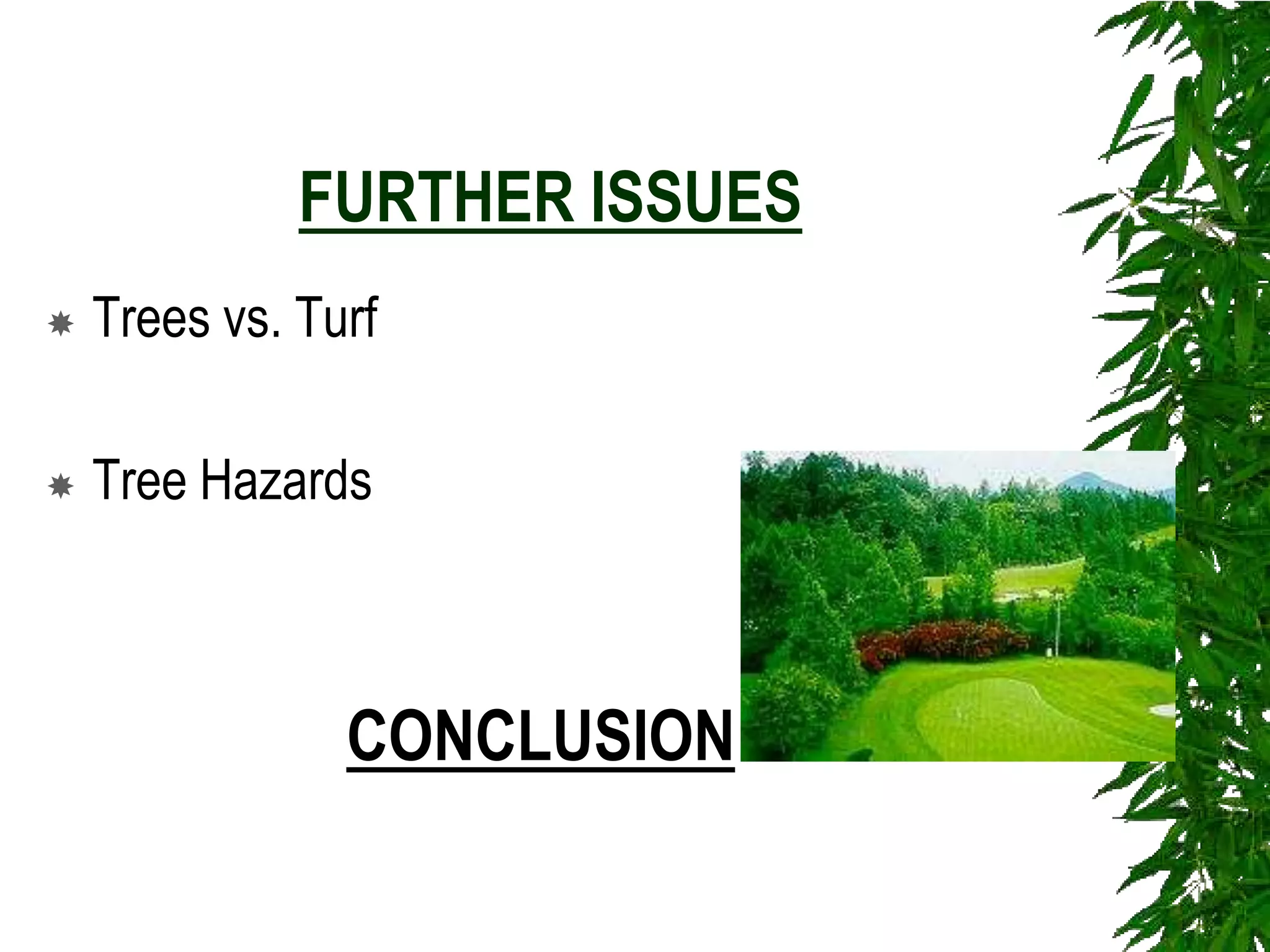 FURTHER ISSUES

Trees vs. Turf

Tree Hazards

CONCLUSION